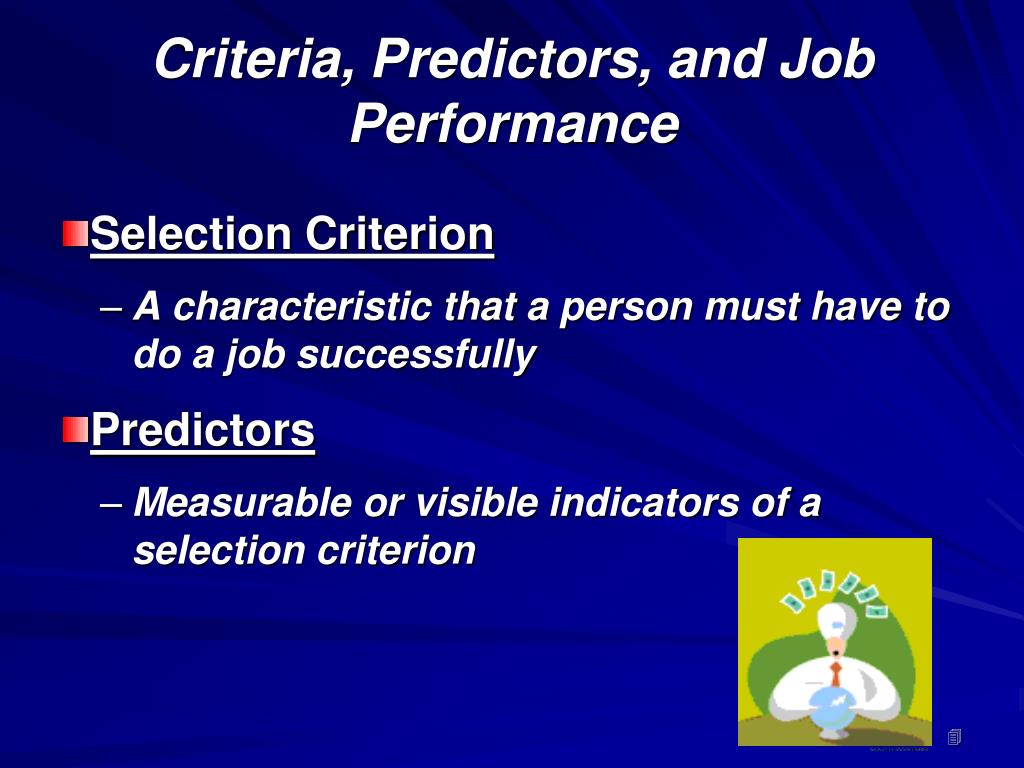 Criteria, Predictors, and Job Performance

Selection Criterion

– A characteristic that a person must have to do a job successfully

Predictors

– Measurable or visible indicators of a selection criterion